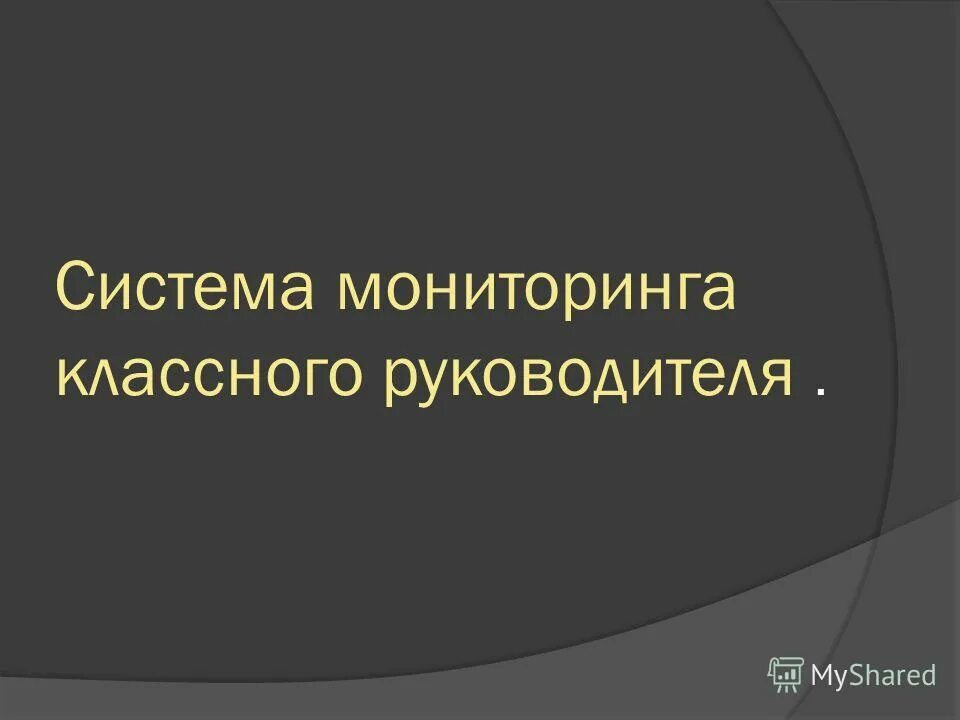 Система мониторинга классного руководителя .

MyShared